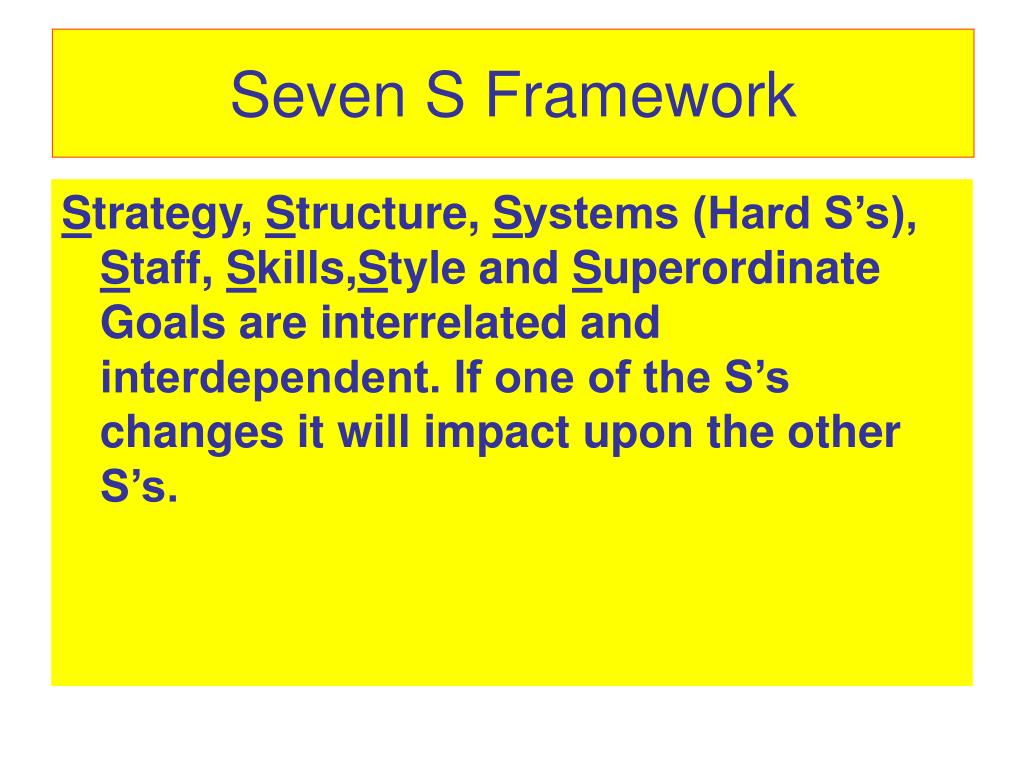 Seven S Framework

Strategy, Structure, Systems (Hard S’s), Staff, Skills,Style and Superordinate Goals are interrelated and interdependent. If one of the S’s changes it will impact upon the other S’s.